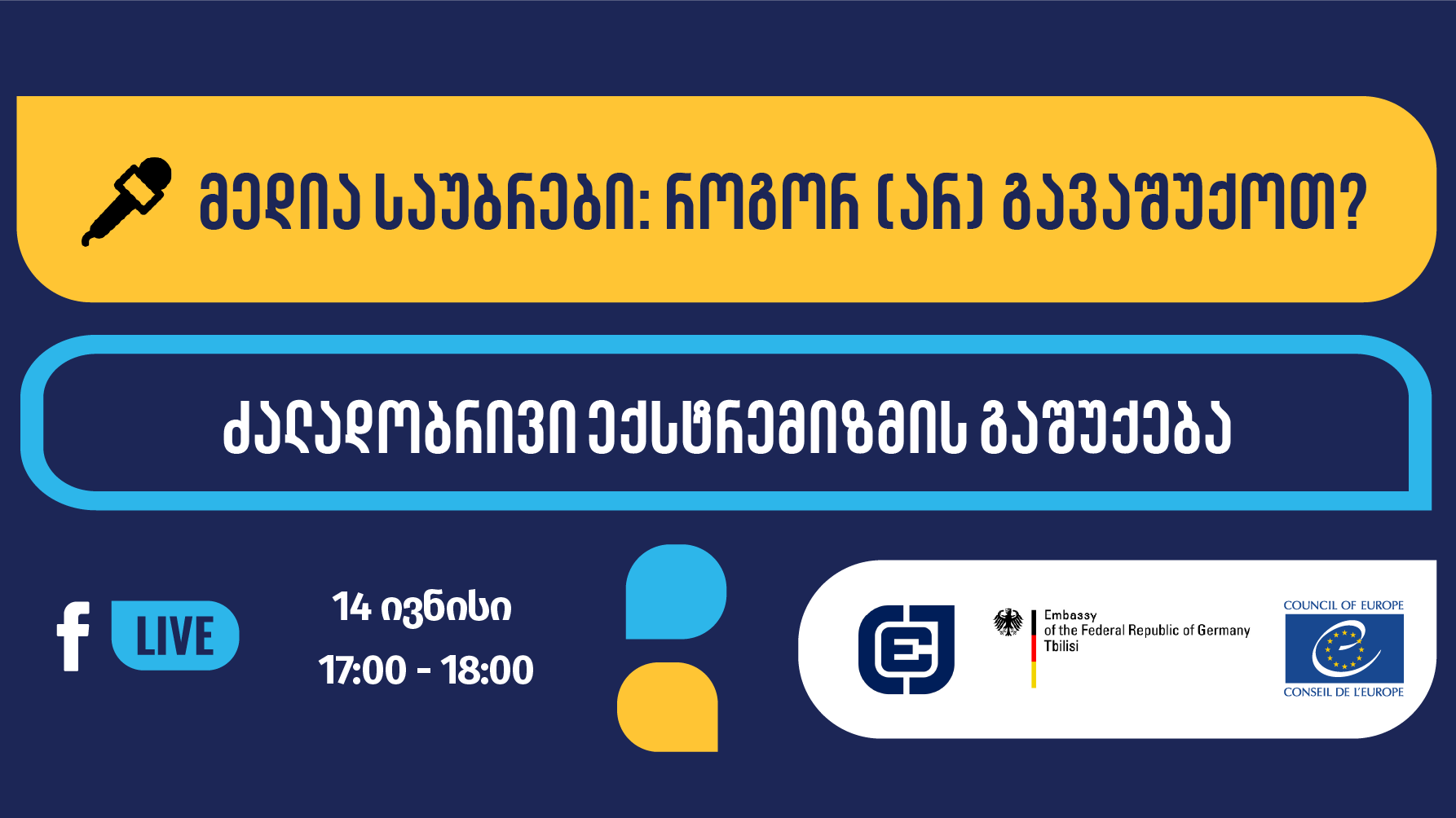 მედია საუბრები: როგორ (არ) გავაშუქოთ?

ძალადობრივი ექსტრემიზმის გაშუქება

LIVE

14 ივნისი
17:00 - 18:00

Embassy
of the Federal Republic of Germany
Tbilisi

COUNCIL OF EUROPE
CONSEIL DE L'EUROPE